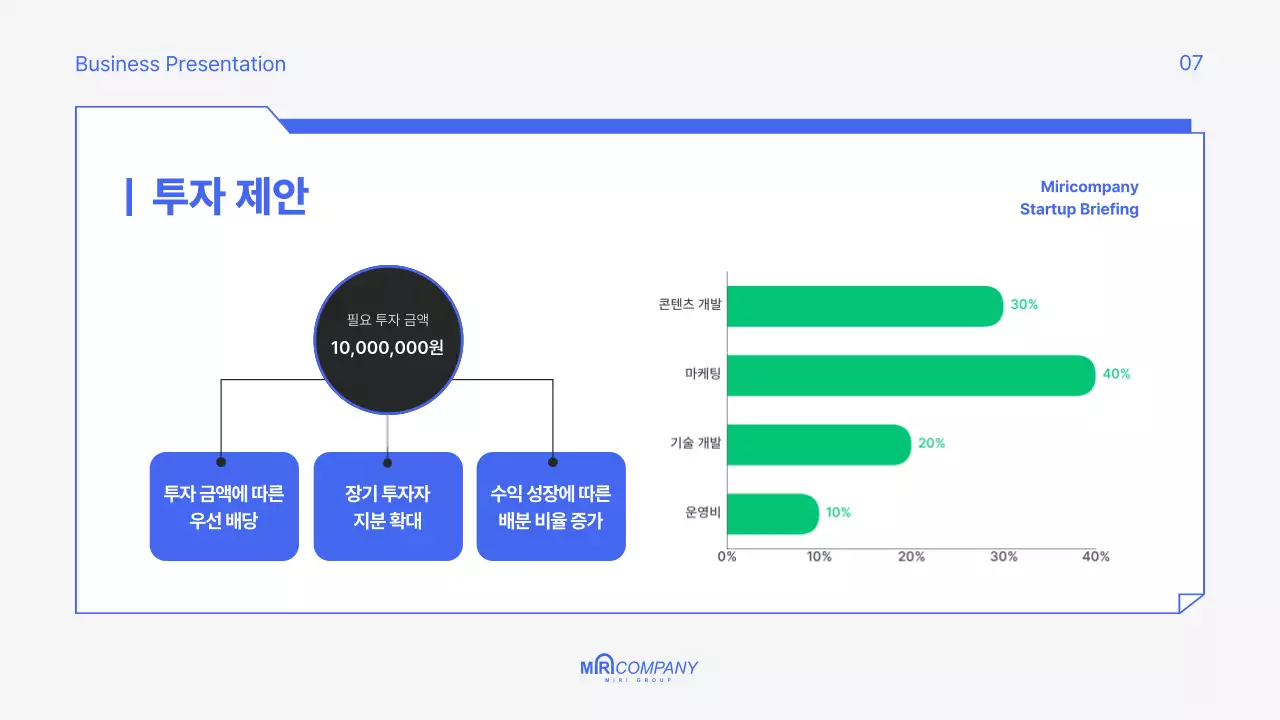 Business Presentation

07

투자 제안

Miricompany
Startup Briefing

필요 투자 금액
10,000,000원

투자 금액에 따른 우선 배당

장기 투자자 지분 확대

수익 성장에 따른 배분 비율 증가

콘텐츠 개발 30%
마케팅 40%
기술 개발 20%
운영비 10%

0% 10% 20% 30% 40%

MIRICOMPANY
MIRI GROUP